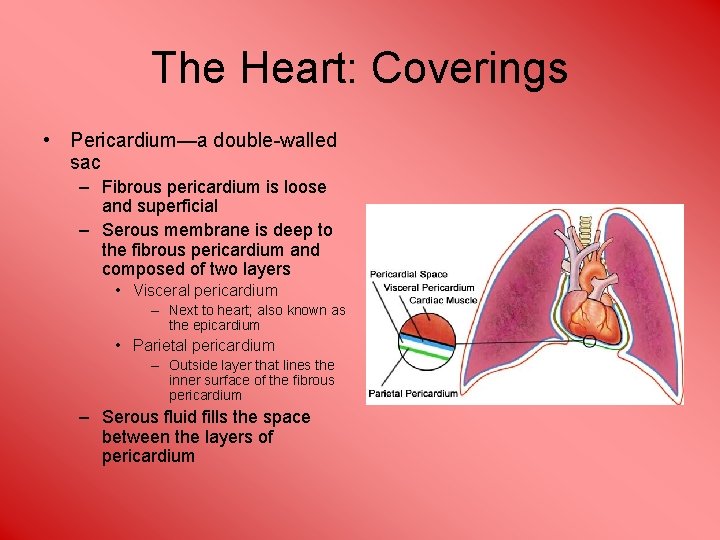 The Heart: Coverings

• Pericardium—a double-walled sac

– Fibrous pericardium is loose and superficial

– Serous membrane is deep to the fibrous pericardium and composed of two layers

• Visceral pericardium

– Next to heart; also known as the epicardium

• Parietal pericardium

– Outside layer that lines the inner surface of the fibrous pericardium

– Serous fluid fills the space between the layers of pericardium

Pericardial Space
Visceral Pericardium
Cardiac Muscle
Parietal Pericardium